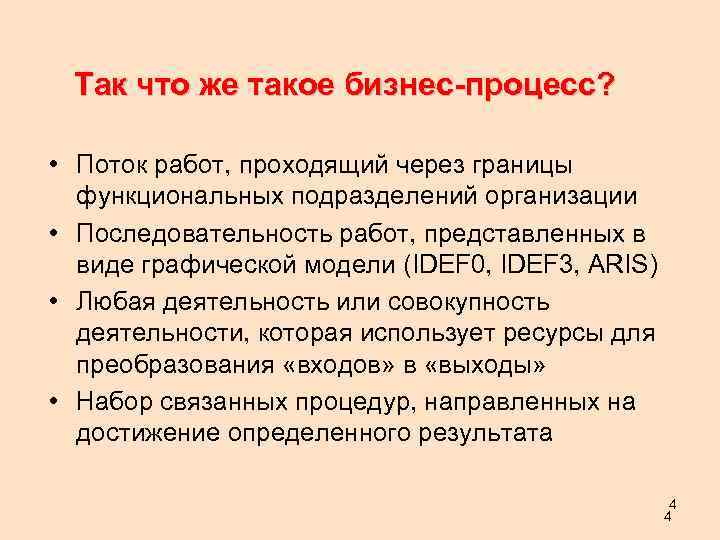 Так что же такое бизнес-процесс?

• Поток работ, проходящий через границы функциональных подразделений организации
• Последовательность работ, представленных в виде графической модели (IDEF0, IDEF3, ARIS)
• Любая деятельность или совокупность деятельности, которая использует ресурсы для преобразования «входов» в «выходы»
• Набор связанных процедур, направленных на достижение определенного результата

4
4